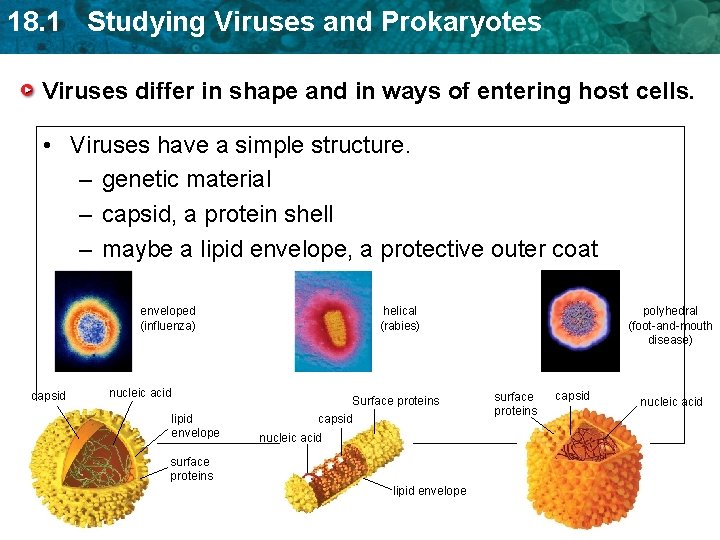 18.1 Studying Viruses and Prokaryotes

Viruses differ in shape and in ways of entering host cells.

• Viruses have a simple structure.
– genetic material
– capsid, a protein shell
– maybe a lipid envelope, a protective outer coat

enveloped (influenza)

helical (rabies)

polyhedral (foot-and-mouth disease)

capsid

nucleic acid

lipid envelope

surface proteins

Surface proteins

capsid

nucleic acid

lipid envelope

surface proteins

capsid

nucleic acid